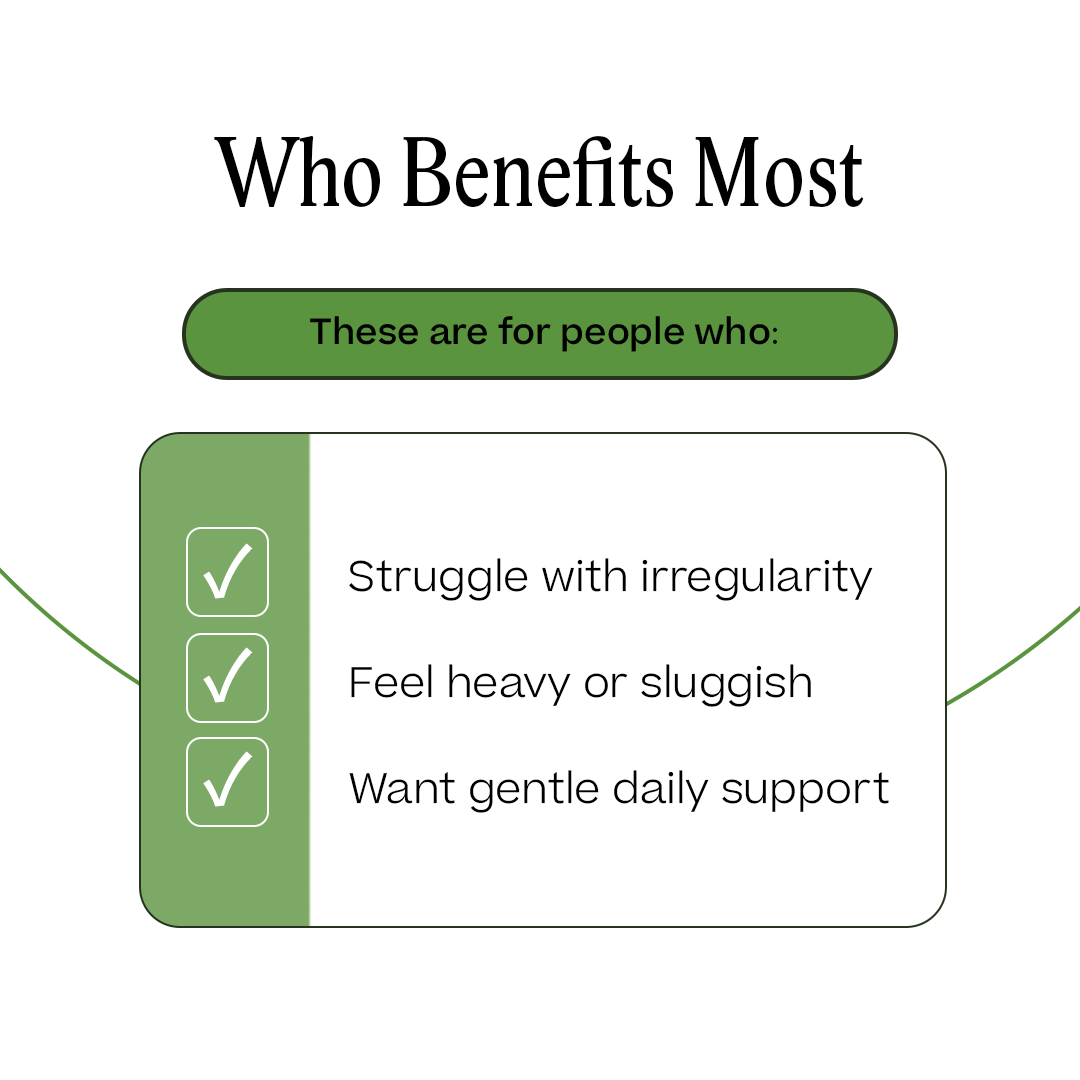 Who Benefits Most

These are for people who:

✓ Struggle with irregularity
✓ Feel heavy or sluggish
✓ Want gentle daily support